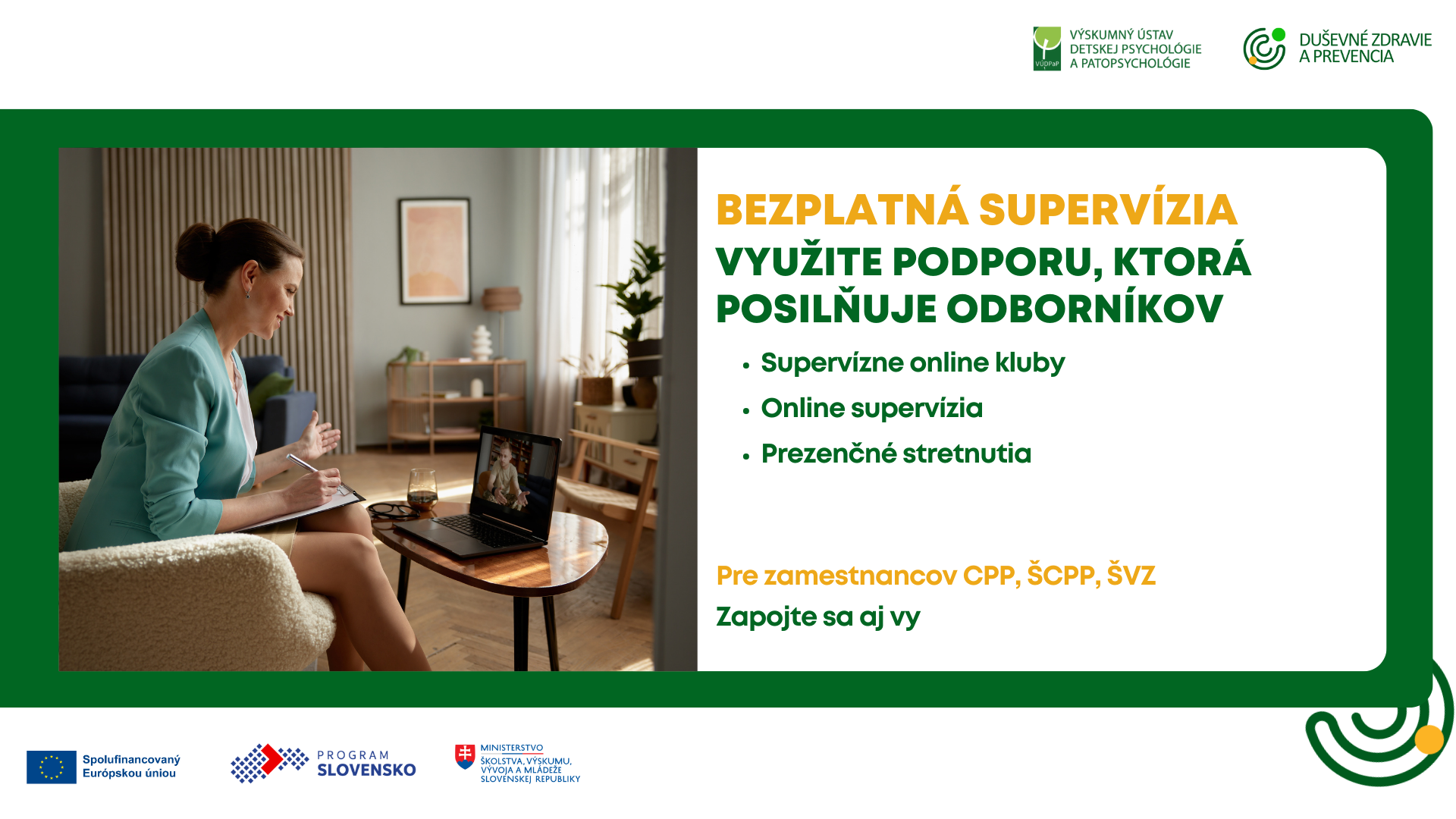 VÚDPaP VÝSKUMNÝ ÚSTAV DETSKEJ PSYCHOLÓGIE A PATOPSYCHOLÓGIE

DUŠEVNÉ ZDRAVIE A PREVENCIA

BEZPLATNÁ SUPERVÍZIA

VYUŽITE PODPORU, KTORÁ POSILŇUJE ODBORNÍKOV

• Supervízne online kluby
• Online supervízia
• Prezenčné stretnutia

Pre zamestnancov CPP, ŠCPP, ŠVZ

Zapojte sa aj vy

Spolufinancovaný Európskou úniou

PROGRAM SLOVENSKO

MINISTERSTVO ŠKOLSTVA, VÝSKUMU, VÝVOJA A MLÁDEŽE SLOVENSKEJ REPUBLIKY